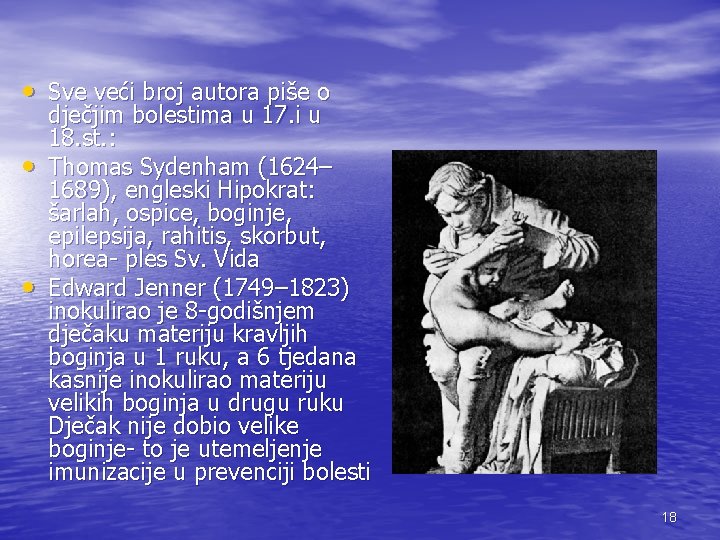 • Sve veći broj autora piše o dječjim bolestima u 17.i u 18.st.:
• Thomas Sydenham (1624–1689), engleski Hipokrat: šarlah, ospice, boginje, epilepsija, rahitis, skorbut, horea- ples Sv. Vida
• Edward Jenner (1749–1823) inokulirao je 8-godišnjem dječaku materiju kravljih boginja u 1 ruku, a 6 tjedana kasnije inokulirao materiju velikih boginja u drugu ruku Dječak nije dobio velike boginje- to je utemeljenje imunizacije u prevenciji bolesti

18